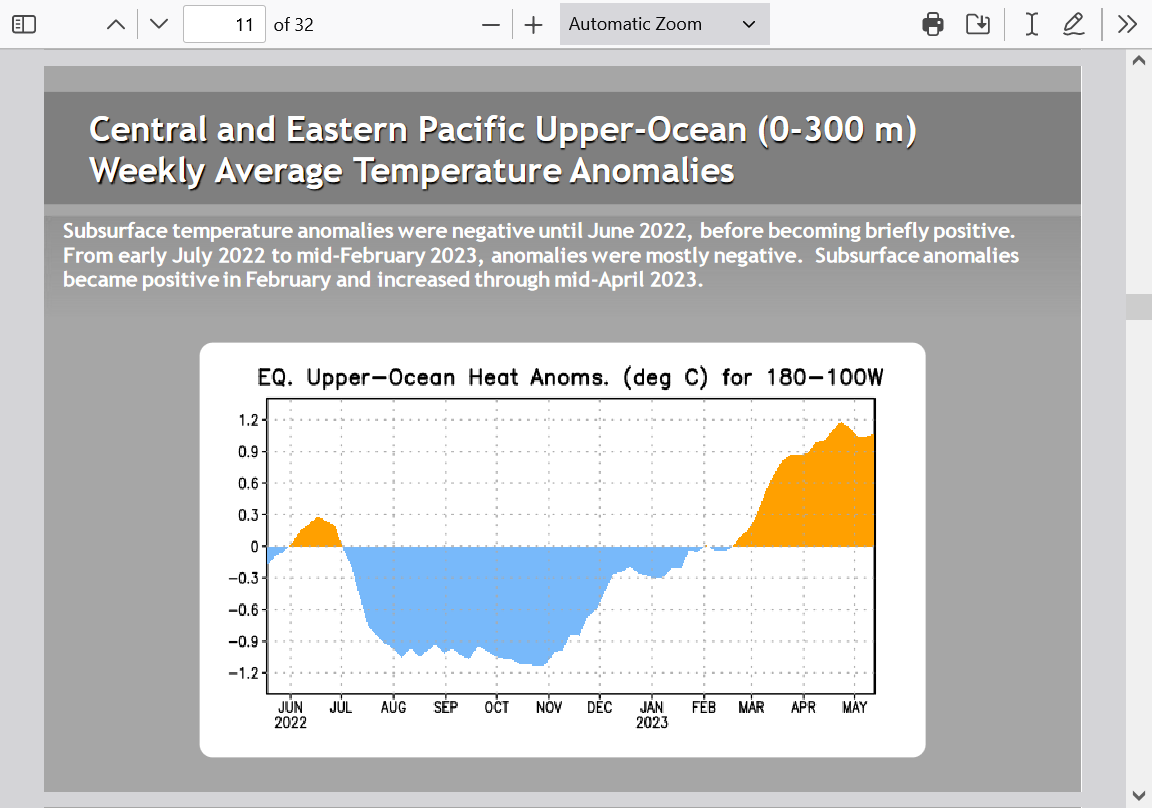 11 of 32

Automatic Zoom

Central and Eastern Pacific Upper-Ocean (0-300 m) Weekly Average Temperature Anomalies

Subsurface temperature anomalies were negative until June 2022, before becoming briefly positive. From early July 2022 to mid-February 2023, anomalies were mostly negative. Subsurface anomalies became positive in February and increased through mid-April 2023.

EQ. Upper-Ocean Heat Anoms. (deg C) for 180-100W

1.2
0.9
0.6
0.3
0
-0.3
-0.6
-0.9
-1.2

JUN 2022 JUL AUG SEP OCT NOV DEC JAN 2023 FEB MAR APR MAY